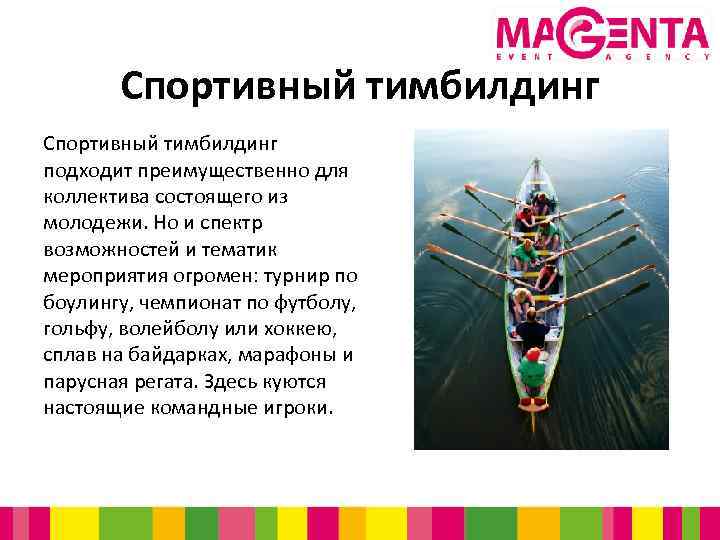 MAGENTA
EVENT AGENCY

Спортивный тимбилдинг

Спортивный тимбилдинг подходит преимущественно для коллектива состоящего из молодежи. Но и спектр возможностей и тематик мероприятия огромен: турнир по боулингу, чемпионат по футболу, гольфу, волейболу или хоккею, сплав на байдарках, марафоны и парусная регата. Здесь куются настоящие командные игроки.